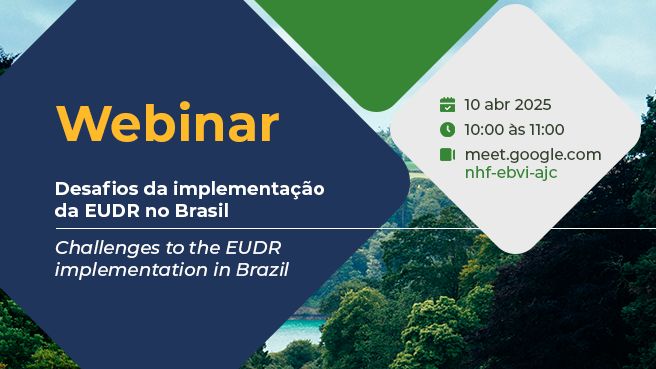 Webinar

Desafios da implementação da EUDR no Brasil

Challenges to the EUDR implementation in Brazil

10 abr 2025

10:00 às 11:00

meet.google.com
nhf-ebvi-ajc